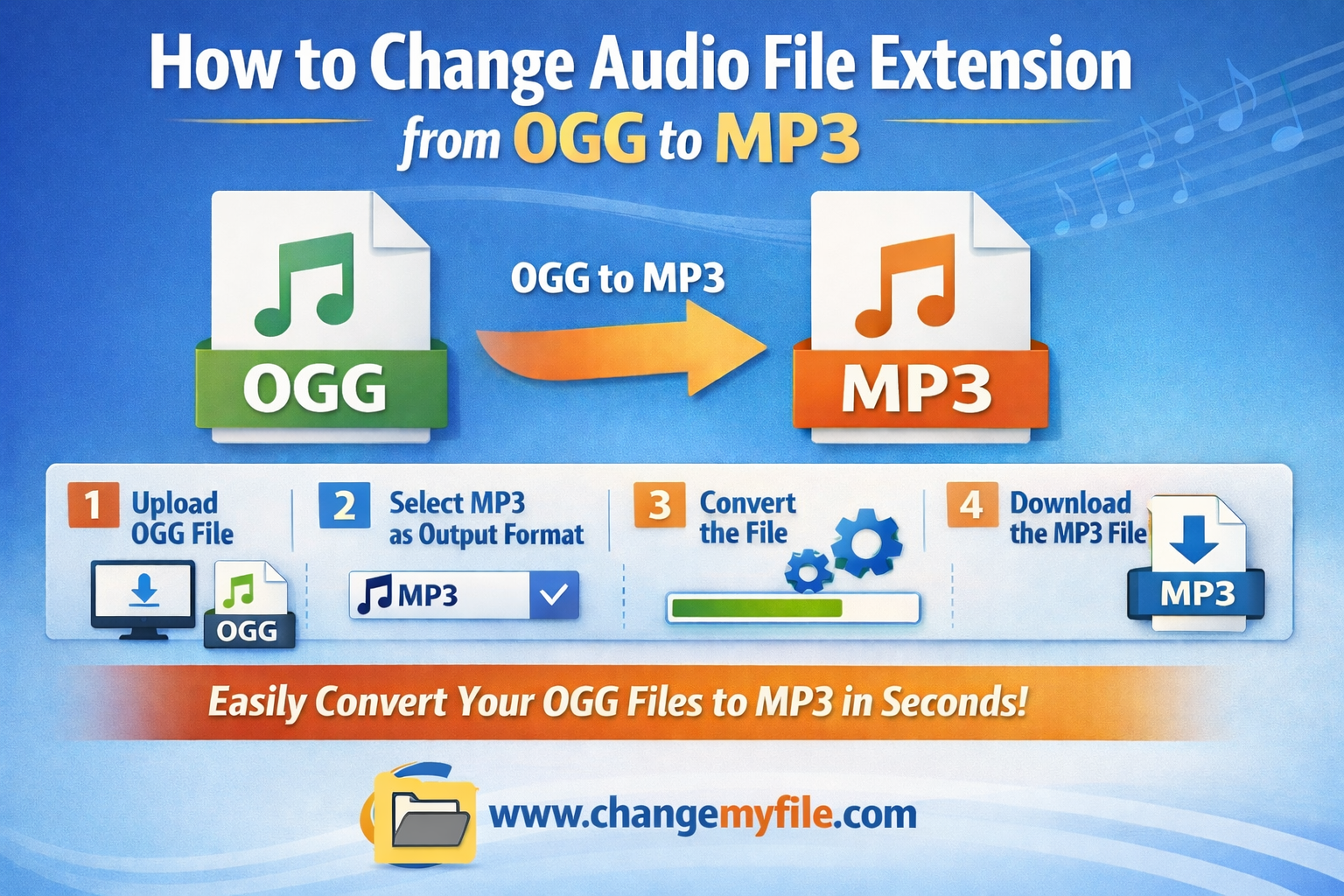 How to Change Audio File Extension
from OGG to MP3

OGG

OGG to MP3

MP3

1 Upload OGG File

OGG

2 Select MP3 as Output Format

MP3

3 Convert the File

4 Download the MP3 File

MP3

Easily Convert Your OGG Files to MP3 in Seconds!

www.changemyfile.com